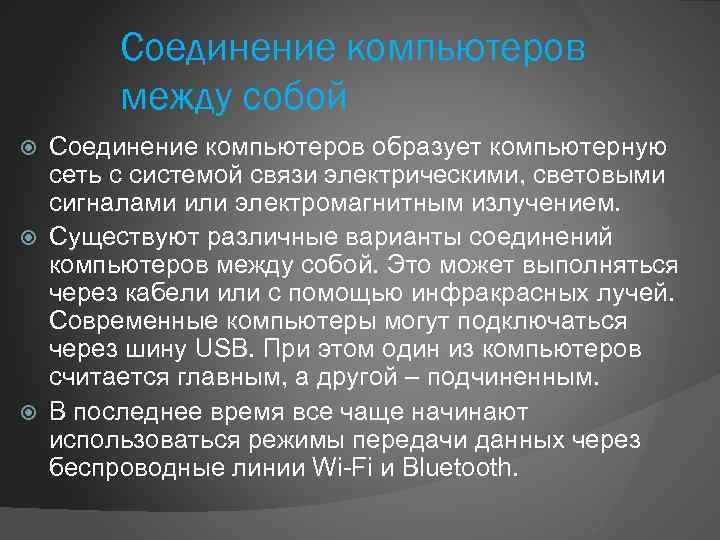 Соединение компьютеров между собой

Соединение компьютеров образует компьютерную сеть с системой связи электрическими, световыми сигналами или электромагнитным излучением.

Существуют различные варианты соединений компьютеров между собой. Это может выполняться через кабели или с помощью инфракрасных лучей. Современные компьютеры могут подключаться через шину USB. При этом один из компьютеров считается главным, а другой – подчиненным.

В последнее время все чаще начинают использоваться режимы передачи данных через беспроводные линии Wi-Fi и Bluetooth.